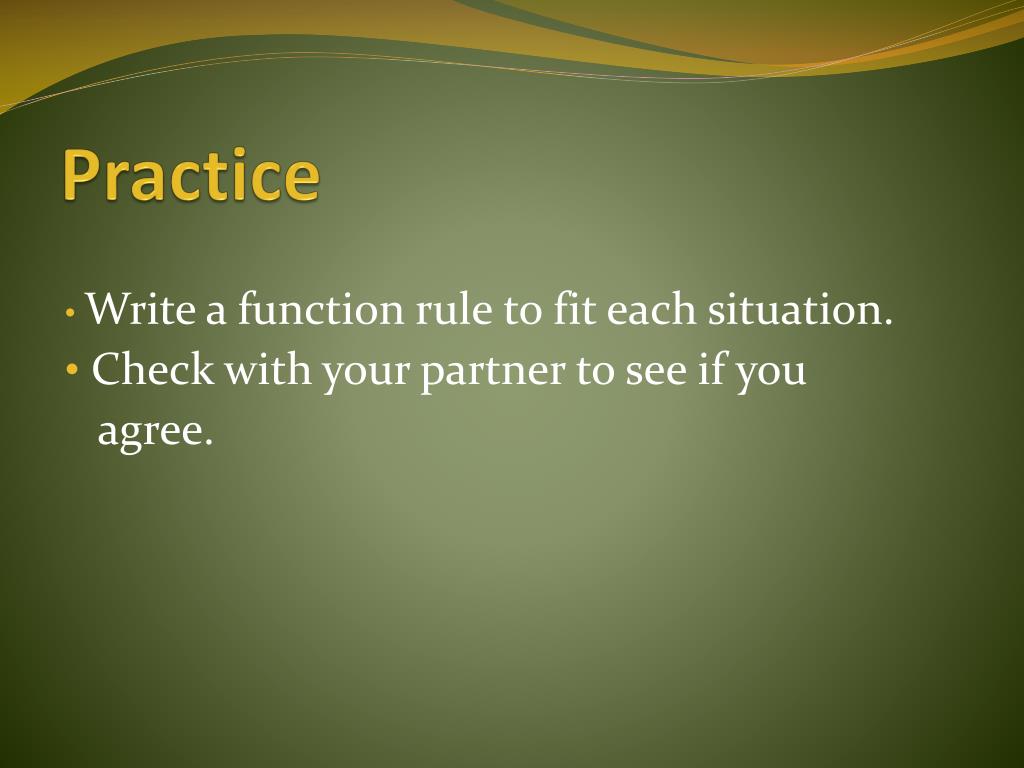 Practice

• Write a function rule to fit each situation.
• Check with your partner to see if you agree.